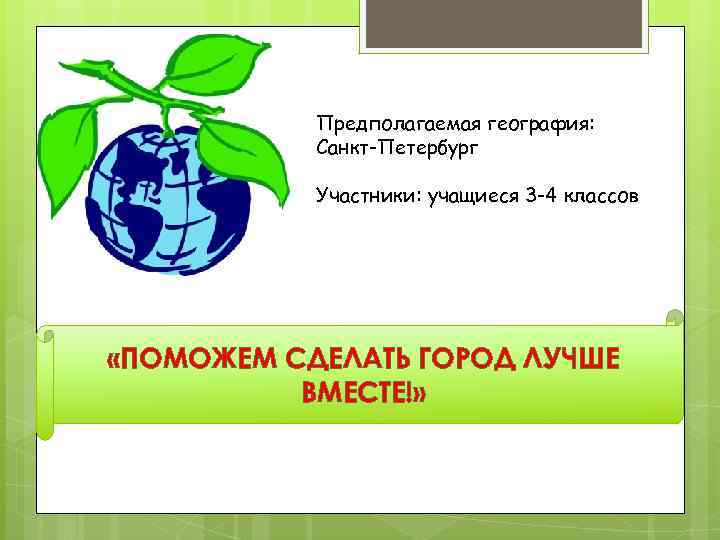 Предполагаемая география:
Санкт-Петербург

Участники: учащиеся 3-4 классов

«ПОМОЖЕМ СДЕЛАТЬ ГОРОД ЛУЧШЕ ВМЕСТЕ!»